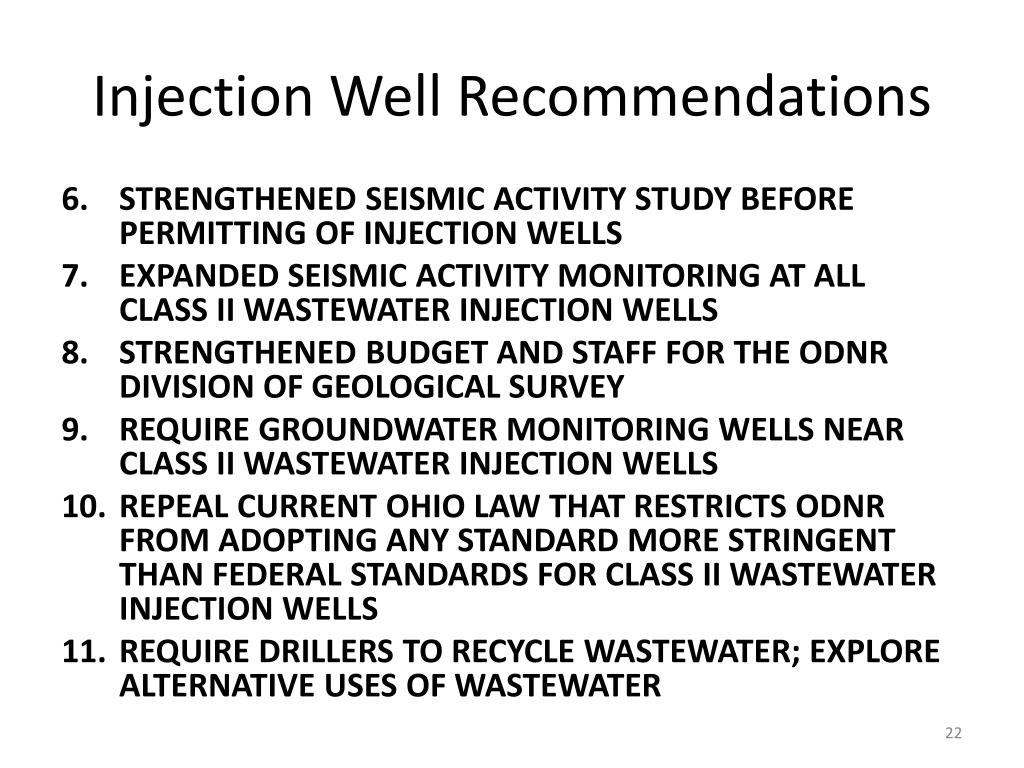 Injection Well Recommendations

6. STRENGTHENED SEISMIC ACTIVITY STUDY BEFORE PERMITTING OF INJECTION WELLS
7. EXPANDED SEISMIC ACTIVITY MONITORING AT ALL CLASS II WASTEWATER INJECTION WELLS
8. STRENGTHENED BUDGET AND STAFF FOR THE ODNR DIVISION OF GEOLOGICAL SURVEY
9. REQUIRE GROUNDWATER MONITORING WELLS NEAR CLASS II WASTEWATER INJECTION WELLS
10. REPEAL CURRENT OHIO LAW THAT RESTRICTS ODNR FROM ADOPTING ANY STANDARD MORE STRINGENT THAN FEDERAL STANDARDS FOR CLASS II WASTEWATER INJECTION WELLS
11. REQUIRE DRILLERS TO RECYCLE WASTEWATER; EXPLORE ALTERNATIVE USES OF WASTEWATER

22